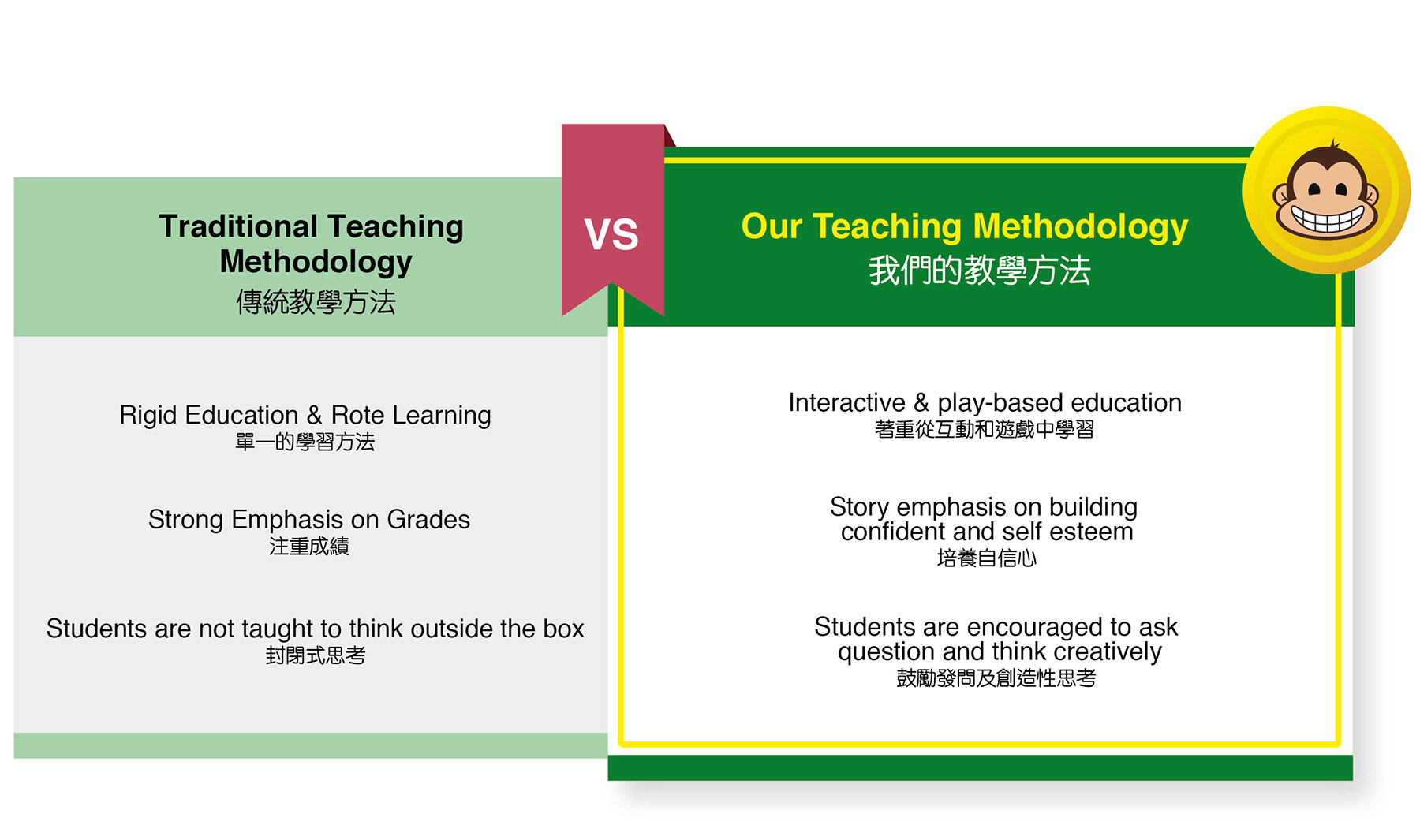 Traditional Teaching Methodology
傳統教學方法

Rigid Education & Rote Learning
單一的學習方法

Strong Emphasis on Grades
注重成績

Students are not taught to think outside the box
封閉式思考

VS

Our Teaching Methodology
我們的教學方法

Interactive & play-based education
著重從互動和遊戲中學習

Story emphasis on building confident and self esteem
培養自信心

Students are encouraged to ask question and think creatively
鼓勵發問及創造性思考